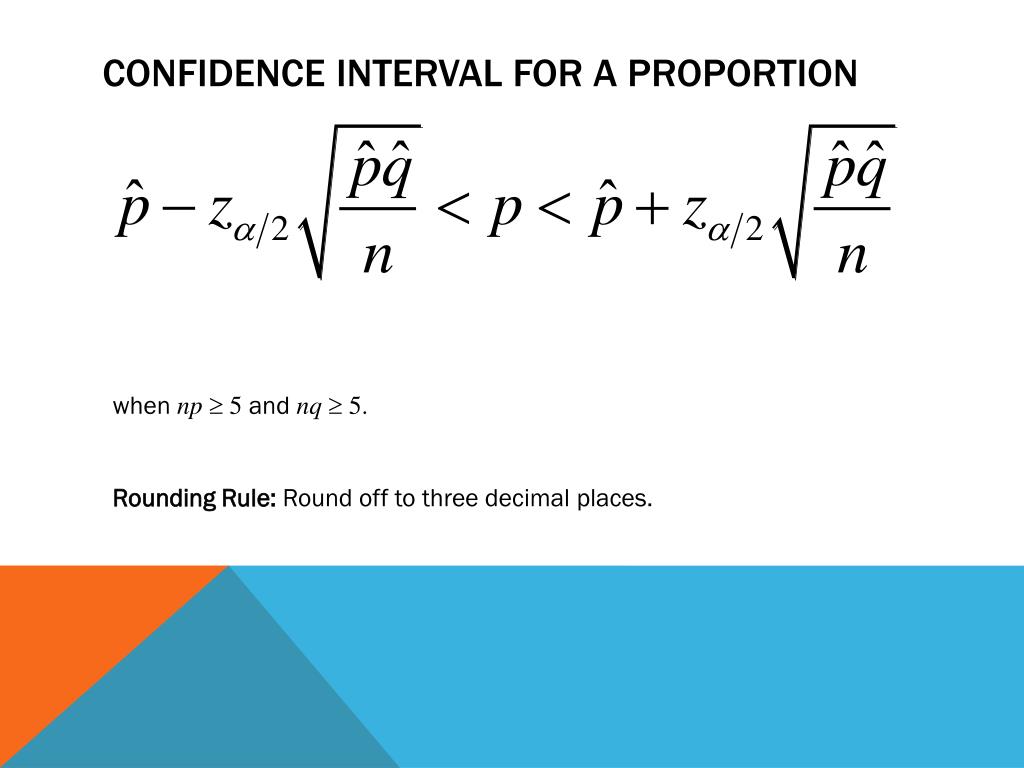 CONFIDENCE INTERVAL FOR A PROPORTION

$\hat{p} - z_{\alpha/2}\sqrt{\frac{\hat{p}\hat{q}}{n}} < p < \hat{p} + z_{\alpha/2}\sqrt{\frac{\hat{p}\hat{q}}{n}}$

when $np \geq 5$ and $nq \geq 5$.

Rounding Rule: Round off to three decimal places.